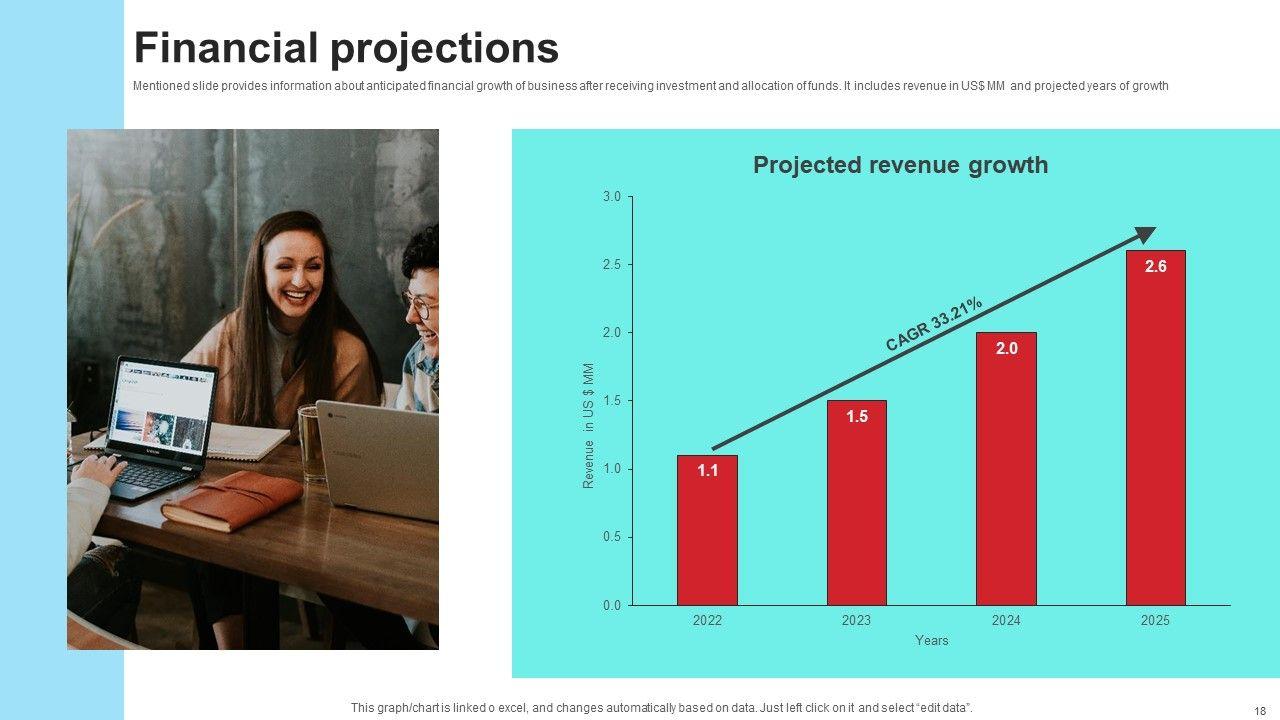 Financial projections

Mentioned slide provides information about anticipated financial growth of business after receiving investment and allocation of funds. It includes revenue in US$ MM and projected years of growth

Projected revenue growth

3.0
2.5
2.0
1.5
1.0
0.5
0.0

Revenue in US $ MM

CAGR 33.21%

1.1
1.5
2.0
2.6

2022
2023
2024
2025

Years

This graph/chart is linked o excel, and changes automatically based on data. Just left click on it and select "edit data".

18